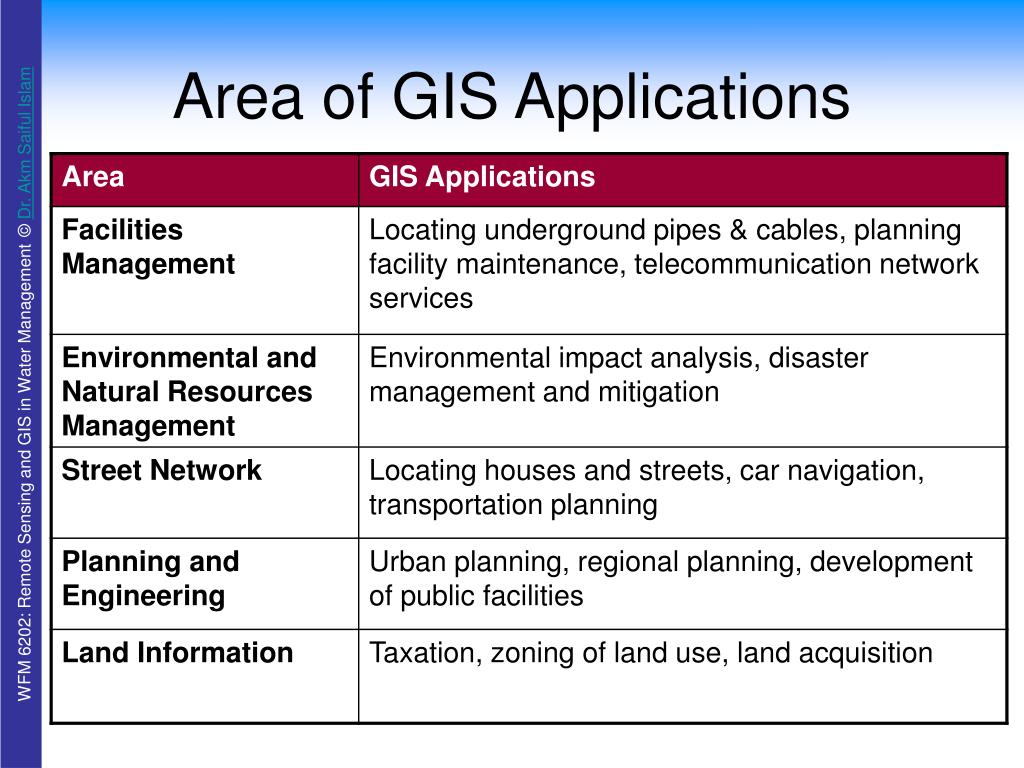 WFM 6202: Remote Sensing and GIS in Water Management © Dr. Akm Saiful Islam

Area of GIS Applications

| Area | GIS Applications |
|---|---|
| Facilities Management | Locating underground pipes & cables, planning facility maintenance, telecommunication network services |
| Environmental and Natural Resources Management | Environmental impact analysis, disaster management and mitigation |
| Street Network | Locating houses and streets, car navigation, transportation planning |
| Planning and Engineering | Urban planning, regional planning, development of public facilities |
| Land Information | Taxation, zoning of land use, land acquisition |